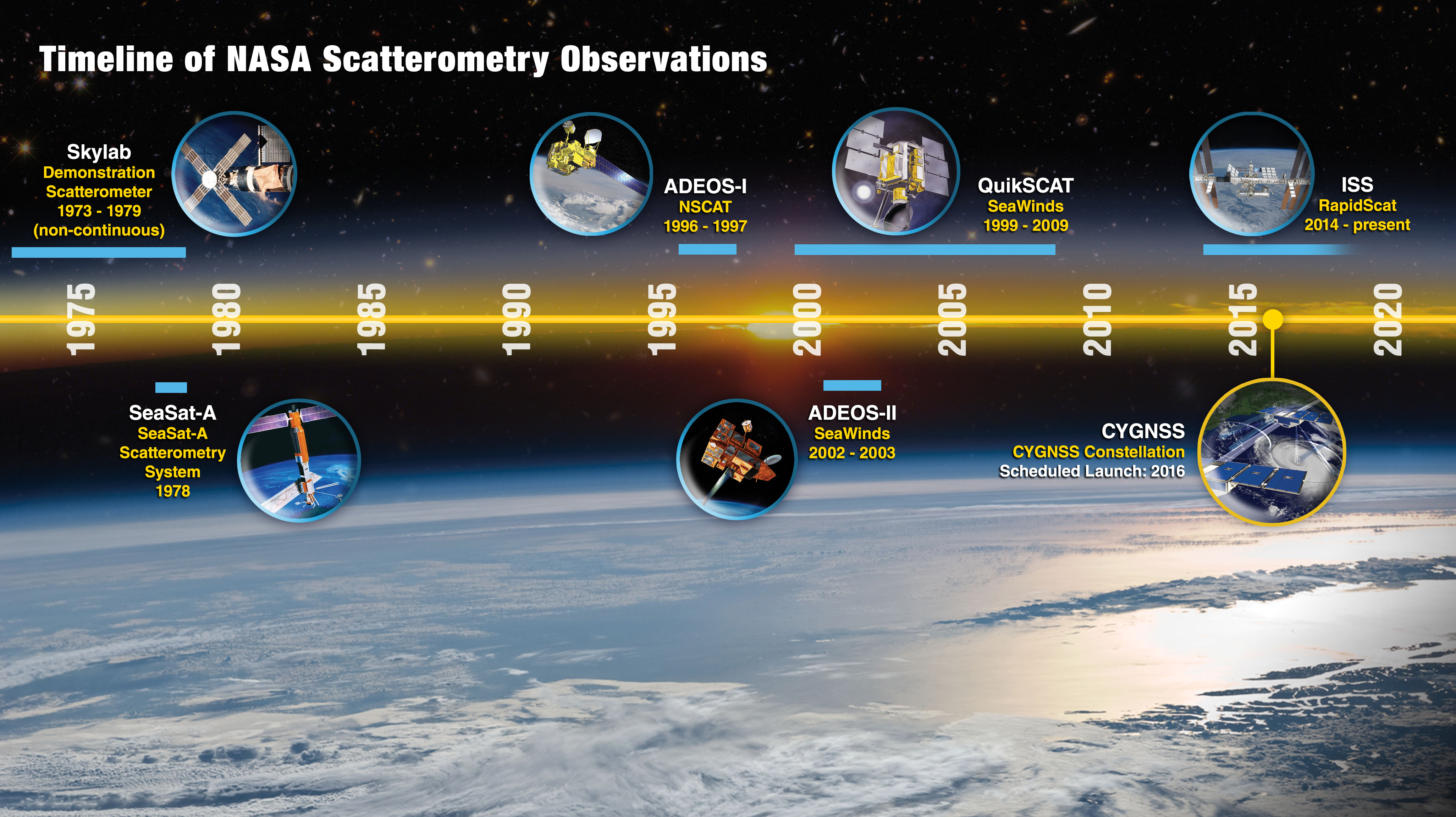 Timeline of NASA Scatterometry Observations

Skylab
Demonstration Scatterometer
1973 - 1979
(non-continuous)

ADEOS-I
NSCAT
1996 - 1997

QuikSCAT
SeaWinds
1999 - 2009

ISS
RapidScat
2014 - present

1975 1980 1985 1990 1995 2000 2005 2010 2015 2020

SeaSat-A
SeaSat-A Scatterometry System
1978

ADEOS-II
SeaWinds
2002 - 2003

CYGNSS
CYGNSS Constellation
Scheduled Launch: 2016